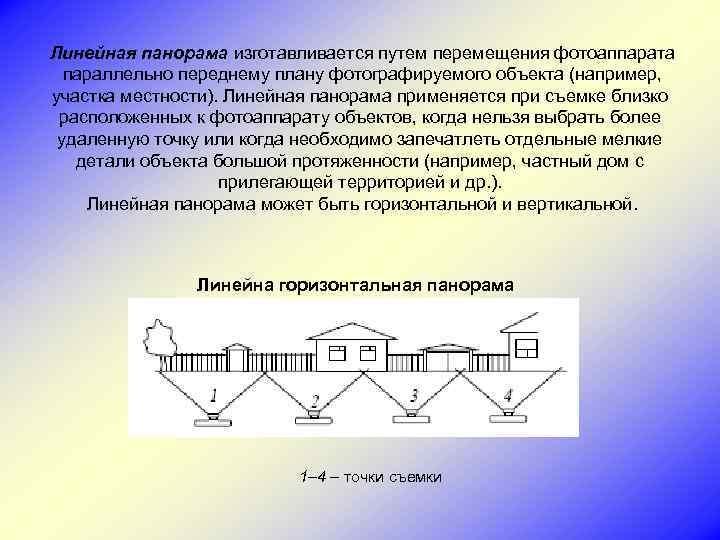 Линейная панорама изготавливается путем перемещения фотоаппарата параллельно переднему плану фотографируемого объекта (например, участка местности). Линейная панорама применяется при съемке близко расположенных к фотоаппарату объектов, когда нельзя выбрать более удаленную точку или когда необходимо запечатлеть отдельные мелкие детали объекта большой протяженности (например, частный дом с прилегающей территорией и др.).
Линейная панорама может быть горизонтальной и вертикальной.

Линейна горизонтальная панорама

1
2
3
4

1–4 – точки съемки